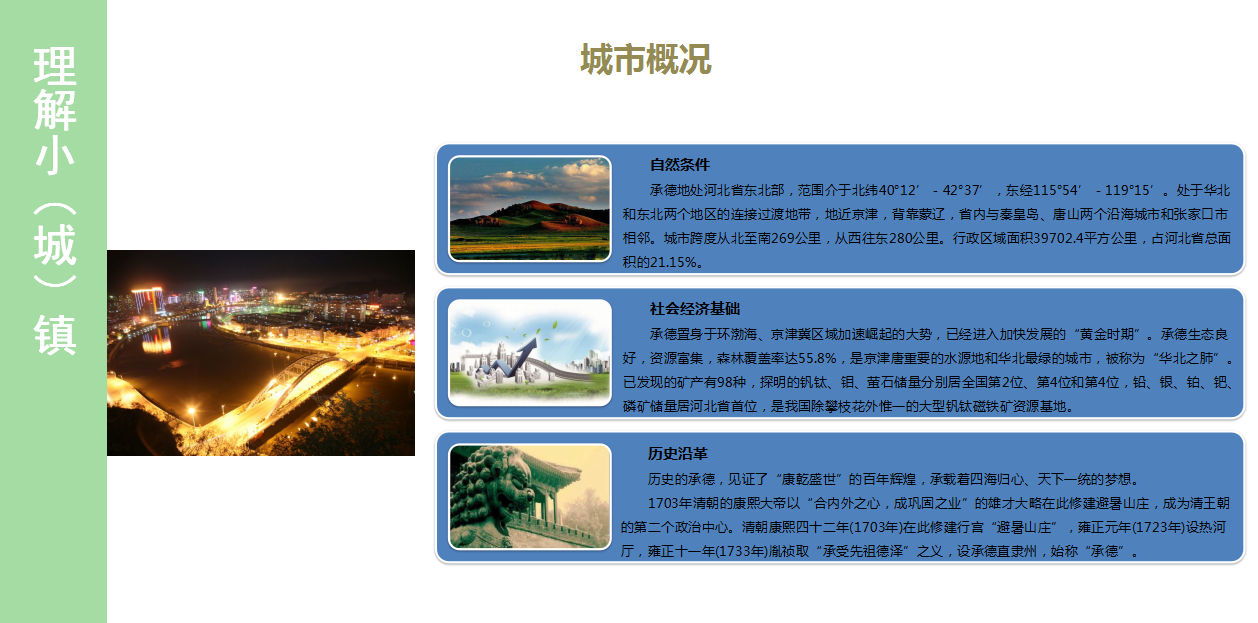 理解小（城）镇

城市概况

自然条件

承德地处河北省东北部，范围介于北纬40°12′ - 42°37′，东经115°54′ - 119°15′。处于华北和东北两个地区的连接过渡地带，地近京津，背靠蒙辽，省内与秦皇岛、唐山两个沿海城市和张家口市相邻。城市跨度从北至南269公里，从西往东280公里。行政区域面积39702.4平方公里，占河北省总面积的21.15%。

社会经济基础

承德置身于环渤海、京津冀区域加速崛起的大势，已经进入加快发展的“黄金时期”。承德生态良好，资源富集，森林覆盖率达55.8%，是京津唐重要的水源地和华北最绿的城市，被称为“华北之肺”。已发现的矿产有98种，探明的钒钛、钼、萤石储量分别居全国第2位、第4位和第4位，铅、银、铂、钯、磷矿储量居河北省首位，是我国除攀枝花外惟一的大型钒钛磁铁矿资源基地。

历史沿革

历史的承德，见证了“康乾盛世”的百年辉煌，承载着四海归心、天下一统的梦想。

1703年清朝的康熙大帝以“合内外之心，成巩固之业”的雄才大略在此修建避暑山庄，成为清王朝的第二个政治中心。清朝康熙四十二年(1703年)在此修建行宫“避暑山庄”，雍正元年(1723年)设热河厅，雍正十一年(1733年)胤祯取“承受先祖德泽”之义，设承德直隶州，始称“承德”。